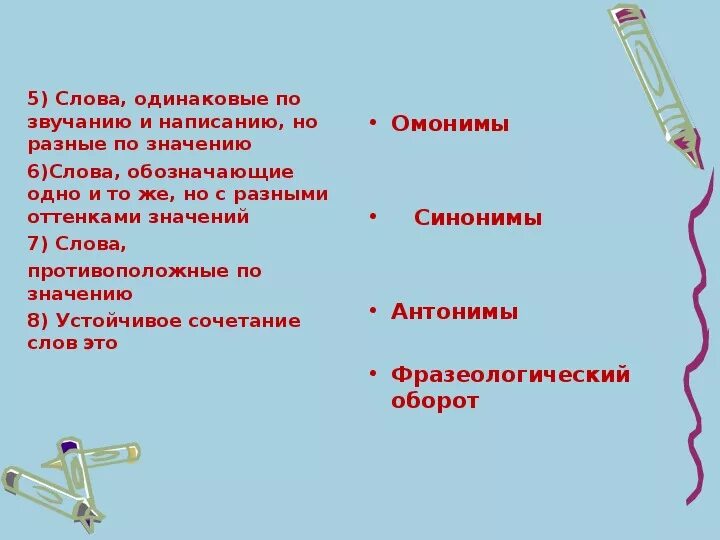 5) Слова, одинаковые по звучанию и написанию, но разные по значению

6)Слова, обозначающие одно и то же, но с разными оттенками значений

7) Слова,

противоположные по значению

8) Устойчивое сочетание слов это

• Омонимы

• Синонимы

• Антонимы

• Фразеологический оборот